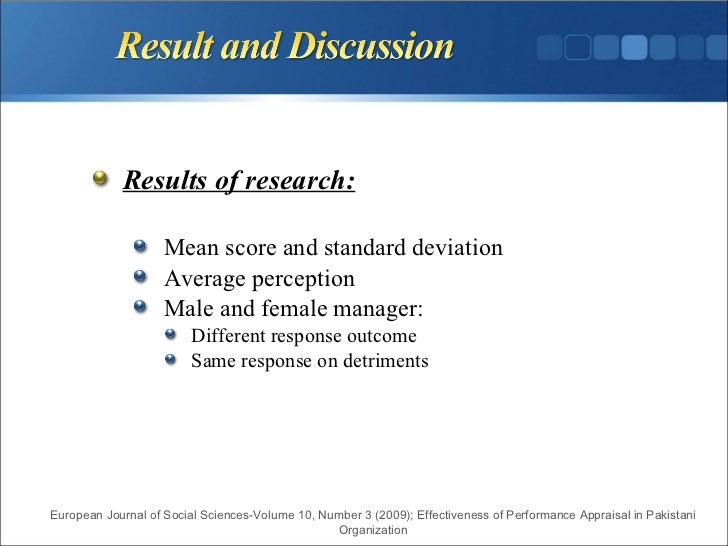 Result and Discussion

Results of research:

Mean score and standard deviation
Average perception
Male and female manager:
Different response outcome
Same response on detriments

European Journal of Social Sciences-Volume 10, Number 3 (2009); Effectiveness of Performance Appraisal in Pakistani Organization